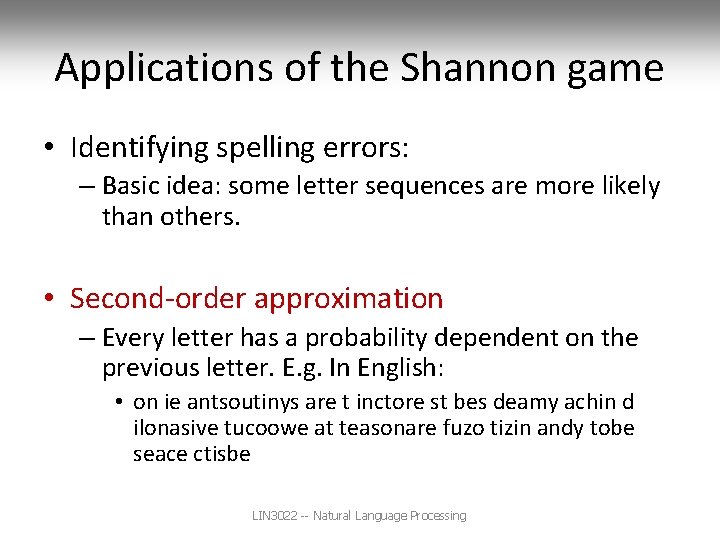 Applications of the Shannon game

• Identifying spelling errors:
– Basic idea: some letter sequences are more likely than others.

• Second-order approximation
– Every letter has a probability dependent on the previous letter. E.g. In English:
• on ie antsoutinys are t inctore st bes deamy achin d ilonasive tucoowe at teasonare fuzo tizin andy tobe seace ctisbe

LIN3022 -- Natural Language Processing